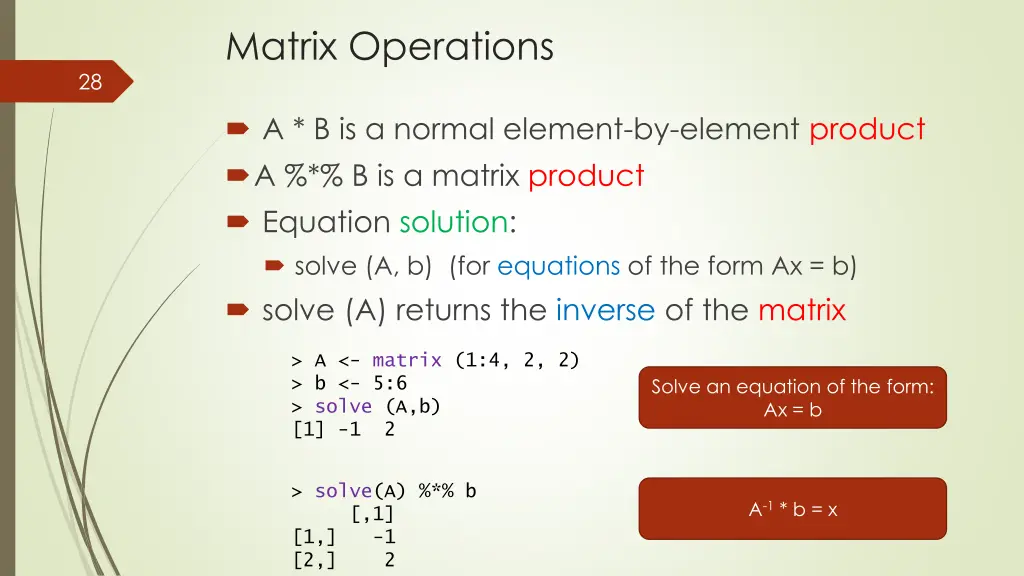 Matrix Operations

28

A * B is a normal element-by-element product

A %*% B is a matrix product

Equation solution:

solve (A, b) (for equations of the form Ax = b)

solve (A) returns the inverse of the matrix

> A <- matrix (1:4, 2, 2)
> b <- 5:6
> solve (A,b)
[1] -1 2

Solve an equation of the form: Ax = b

> solve(A) %*% b
[,1]
[1,] -1
[2,] 2

$A^{-1}$ * b = x